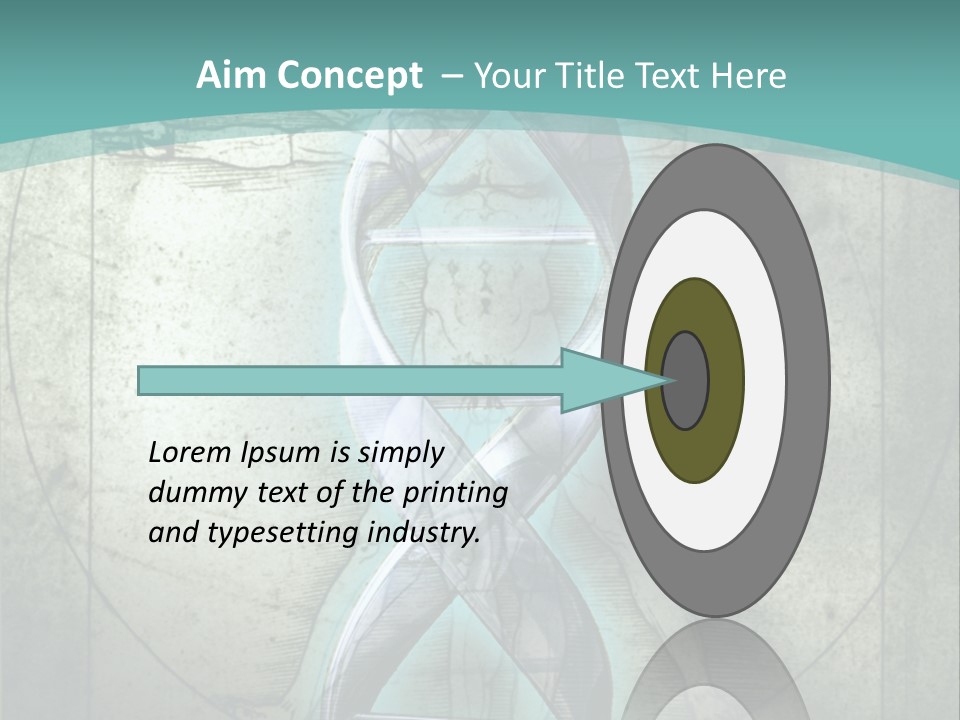 Aim Concept – Your Title Text Here

Lorem Ipsum is simply dummy text of the printing and typesetting industry.